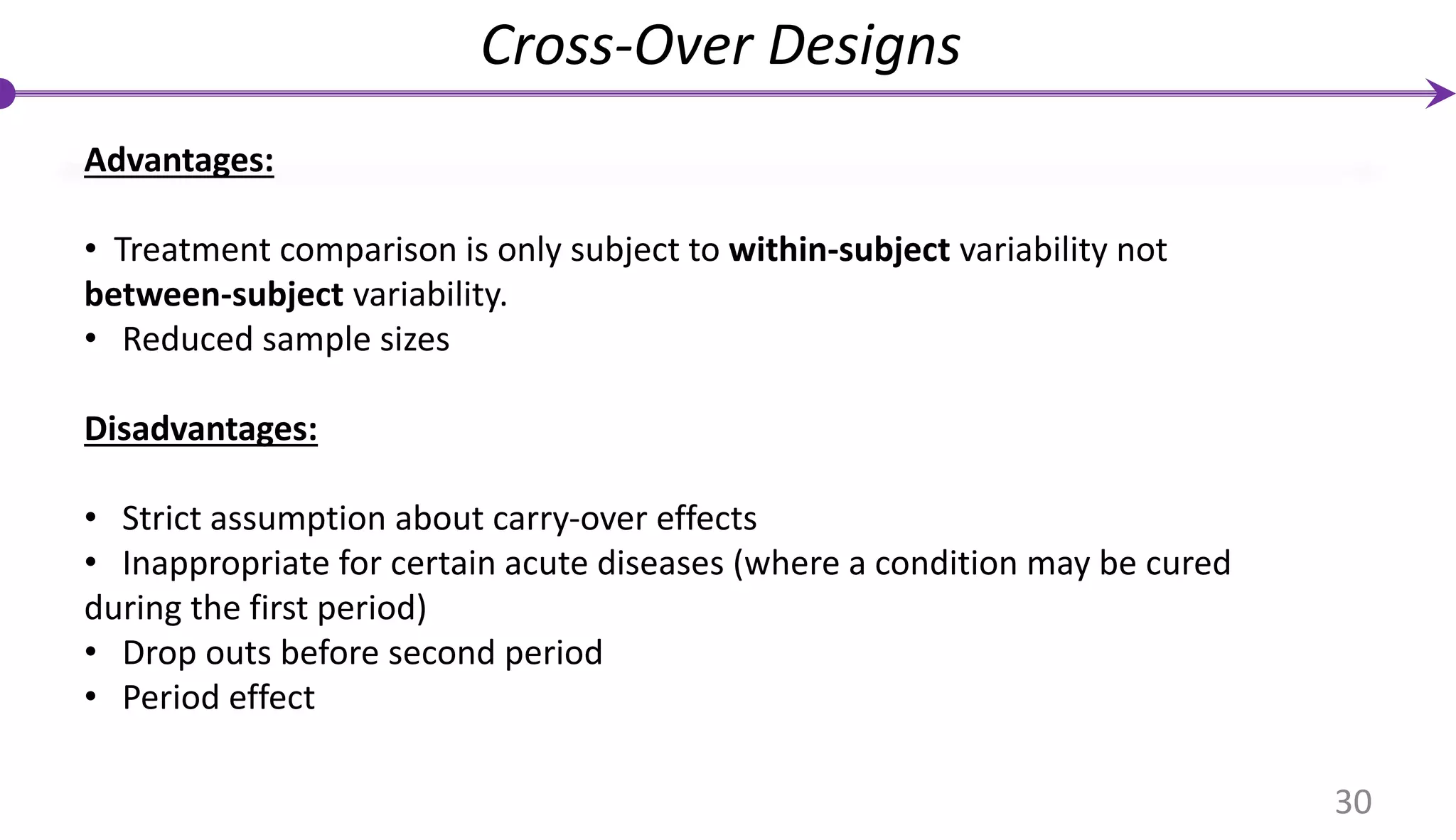 Cross-Over Designs

Advantages:

• Treatment comparison is only subject to within-subject variability not between-subject variability.
• Reduced sample sizes

Disadvantages:

• Strict assumption about carry-over effects
• Inappropriate for certain acute diseases (where a condition may be cured during the first period)
• Drop outs before second period
• Period effect

30